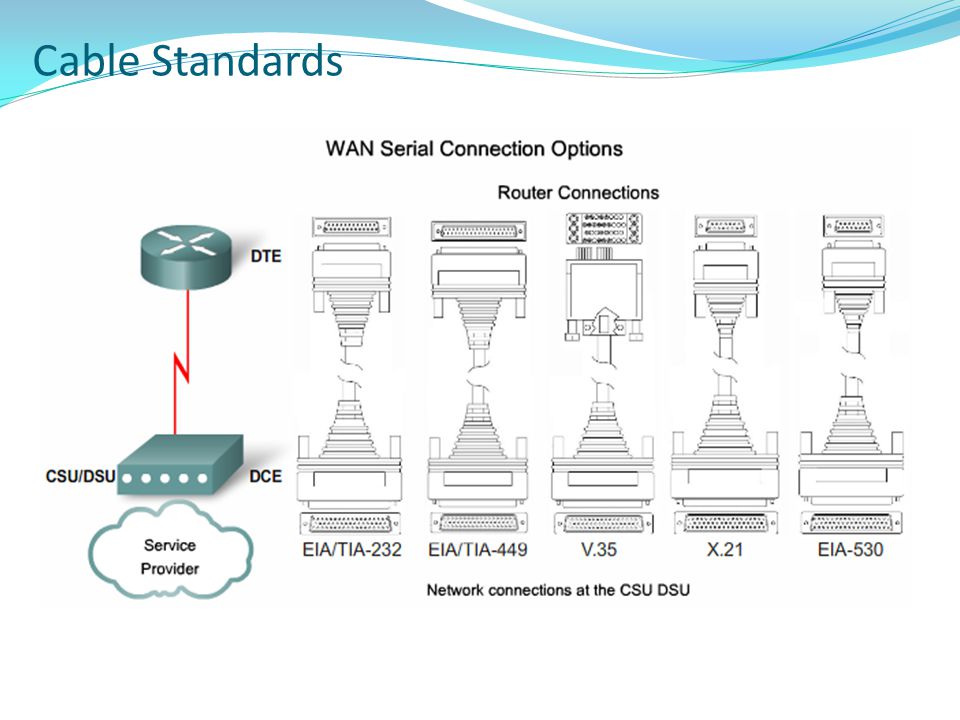 Cable Standards

WAN Serial Connection Options

Router Connections

DTE

CSU/DSU

DCE

Service Provider

EIA/TIA-232

EIA/TIA-449

V.35

X.21

EIA-530

Network connections at the CSU DSU